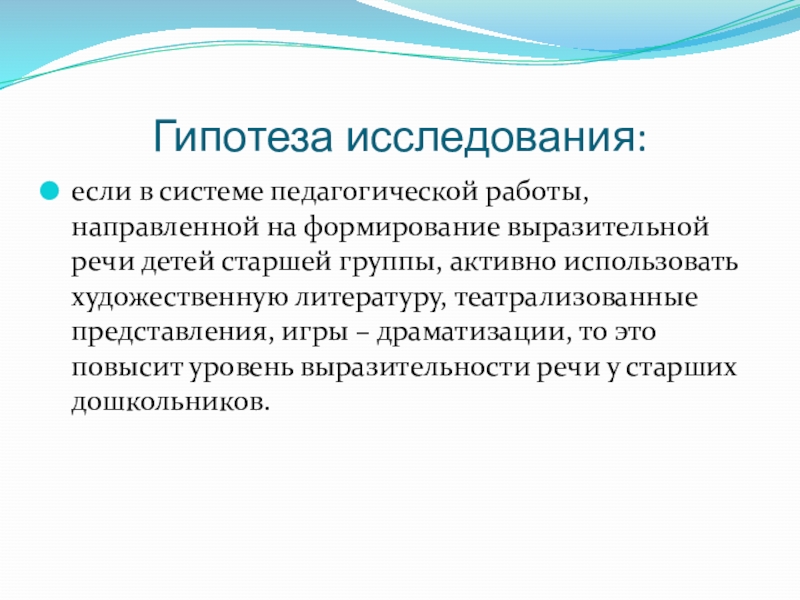 Гипотеза исследования:

если в системе педагогической работы, направленной на формирование выразительной речи детей старшей группы, активно использовать художественную литературу, театрализованные представления, игры – драматизации, то это повысит уровень выразительности речи у старших дошкольников.